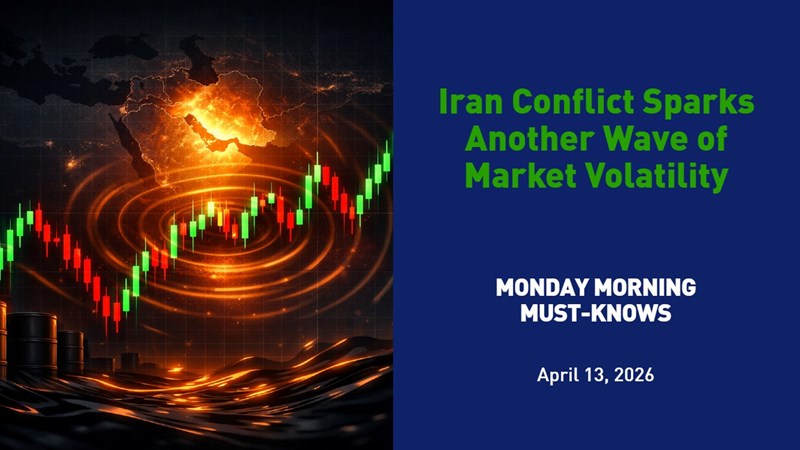 Iran Conflict Sparks Another Wave of Market Volatility

MONDAY MORNING MUST-KNOWS

April 13, 2026